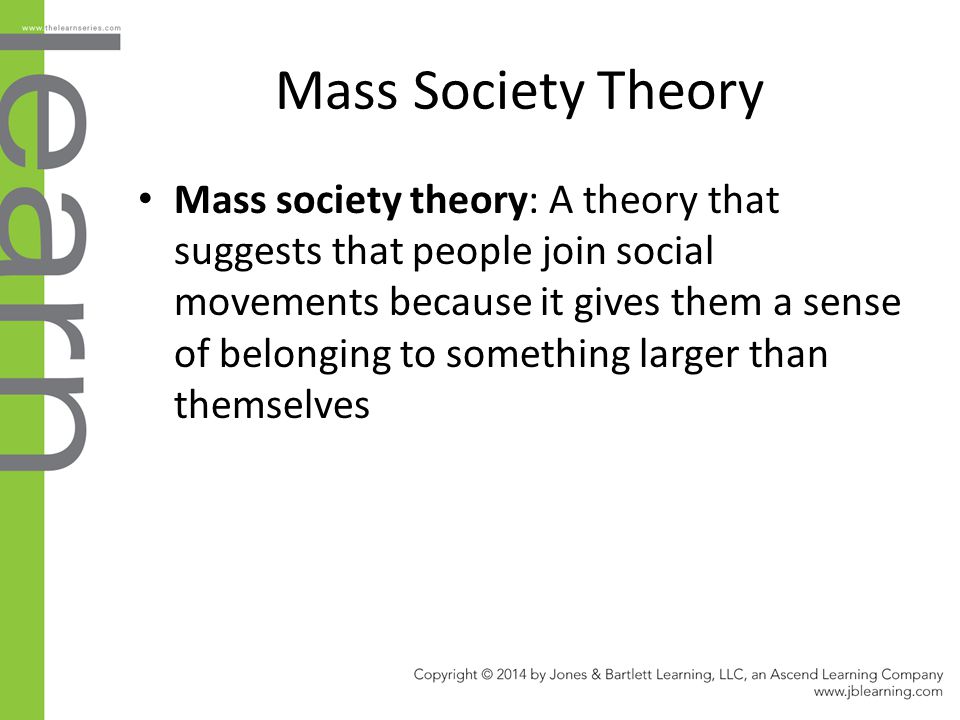 www.thelearnseries.com

learn

Mass Society Theory

• **Mass society theory**: A theory that suggests that people join social movements because it gives them a sense of belonging to something larger than themselves

Copyright © 2014 by Jones & Bartlett Learning, LLC, an Ascend Learning Company
www.jblearning.com